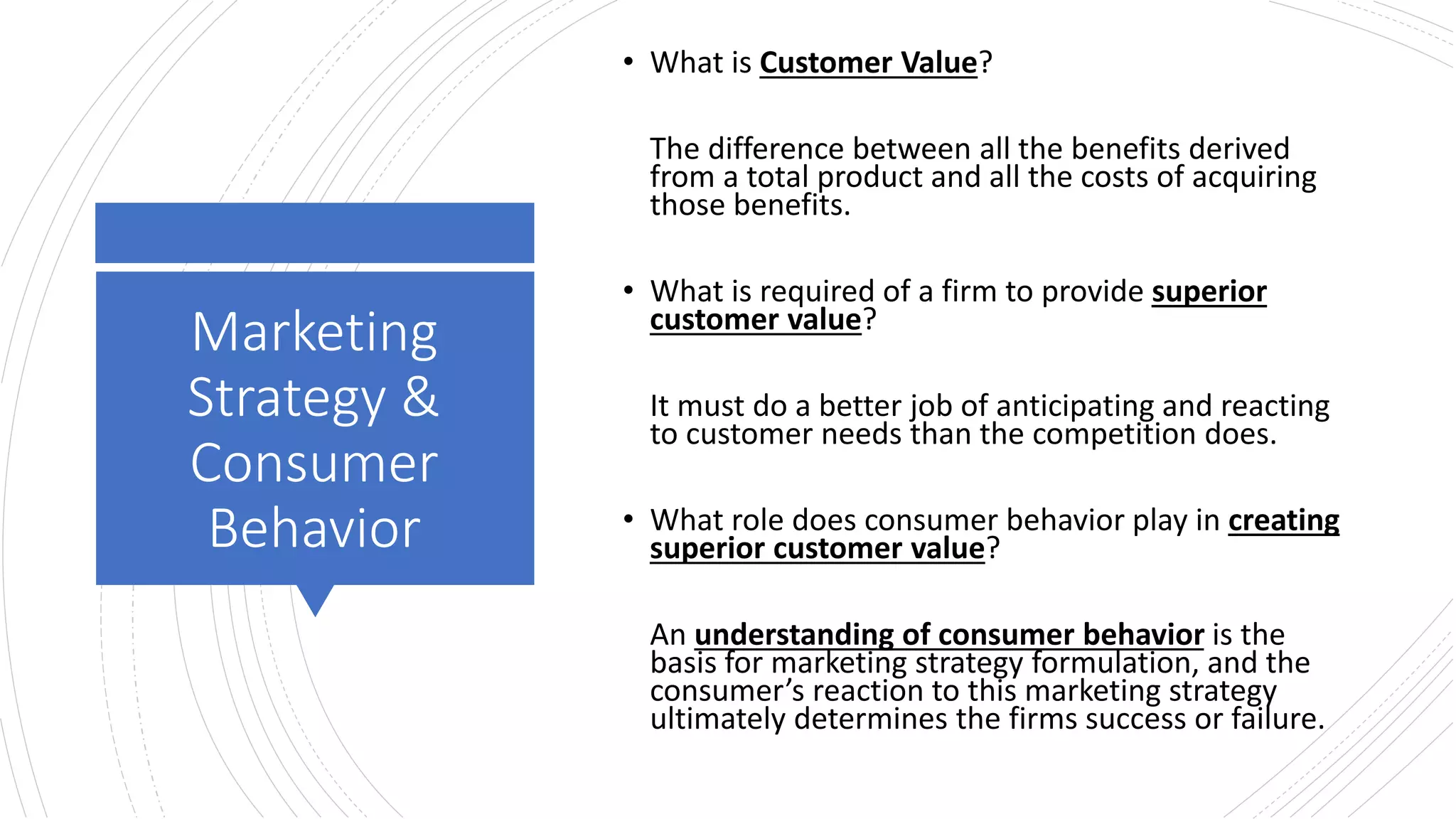 Marketing Strategy & Consumer Behavior

• What is Customer Value?

The difference between all the benefits derived from a total product and all the costs of acquiring those benefits.

• What is required of a firm to provide superior customer value?

It must do a better job of anticipating and reacting to customer needs than the competition does.

• What role does consumer behavior play in creating superior customer value?

An understanding of consumer behavior is the basis for marketing strategy formulation, and the consumer's reaction to this marketing strategy ultimately determines the firms success or failure.